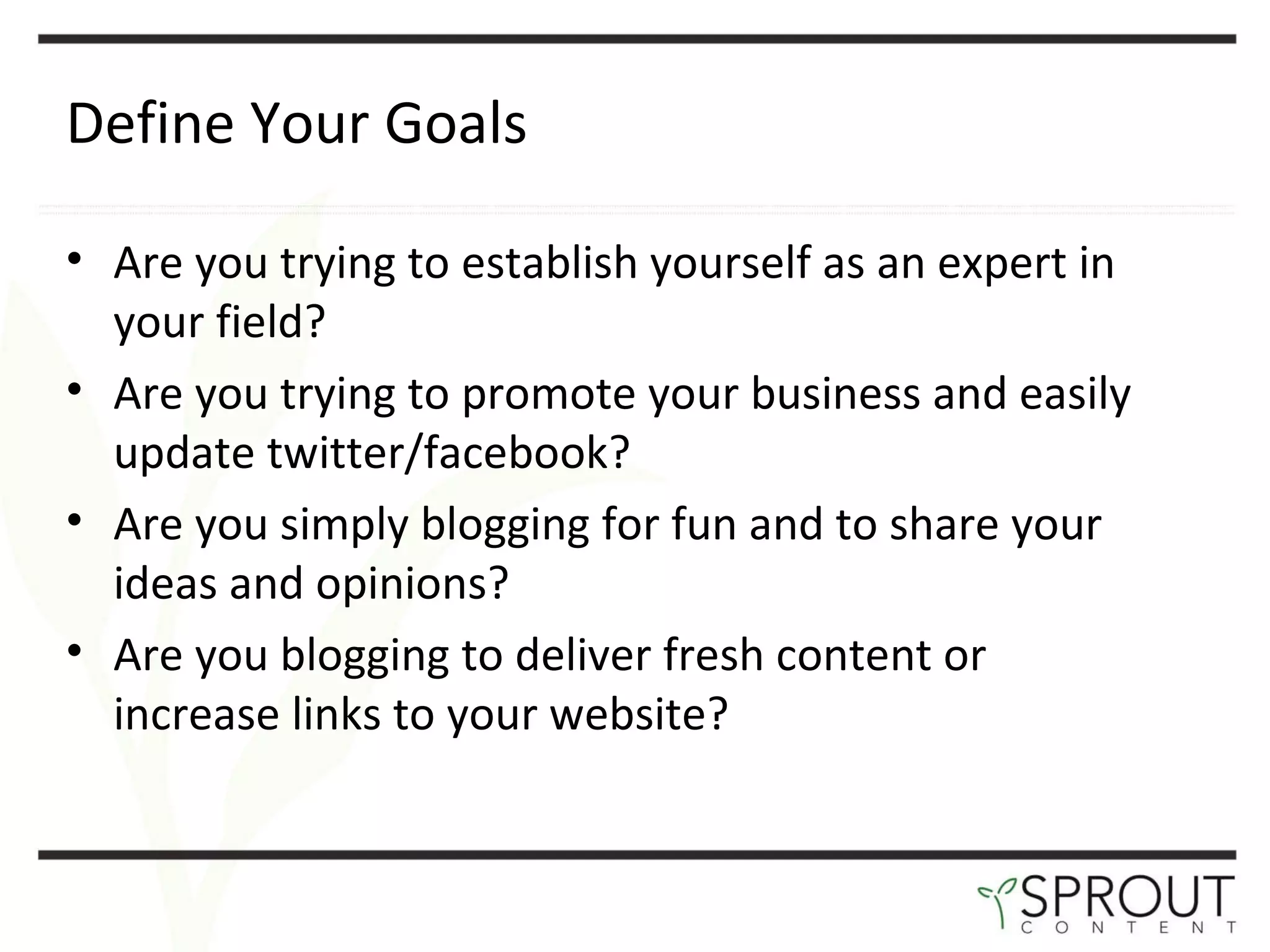 Define Your Goals

• Are you trying to establish yourself as an expert in your field?
• Are you trying to promote your business and easily update twitter/facebook?
• Are you simply blogging for fun and to share your ideas and opinions?
• Are you blogging to deliver fresh content or increase links to your website?

SPROUT
CONTENT